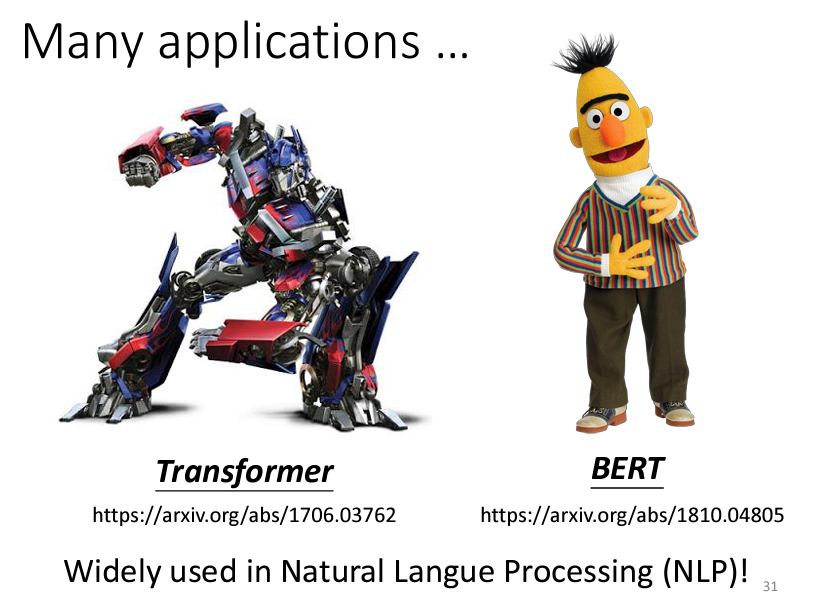 Many applications …

Transformer
https://arxiv.org/abs/1706.03762

BERT
https://arxiv.org/abs/1810.04805

Widely used in Natural Langue Processing (NLP)!

31